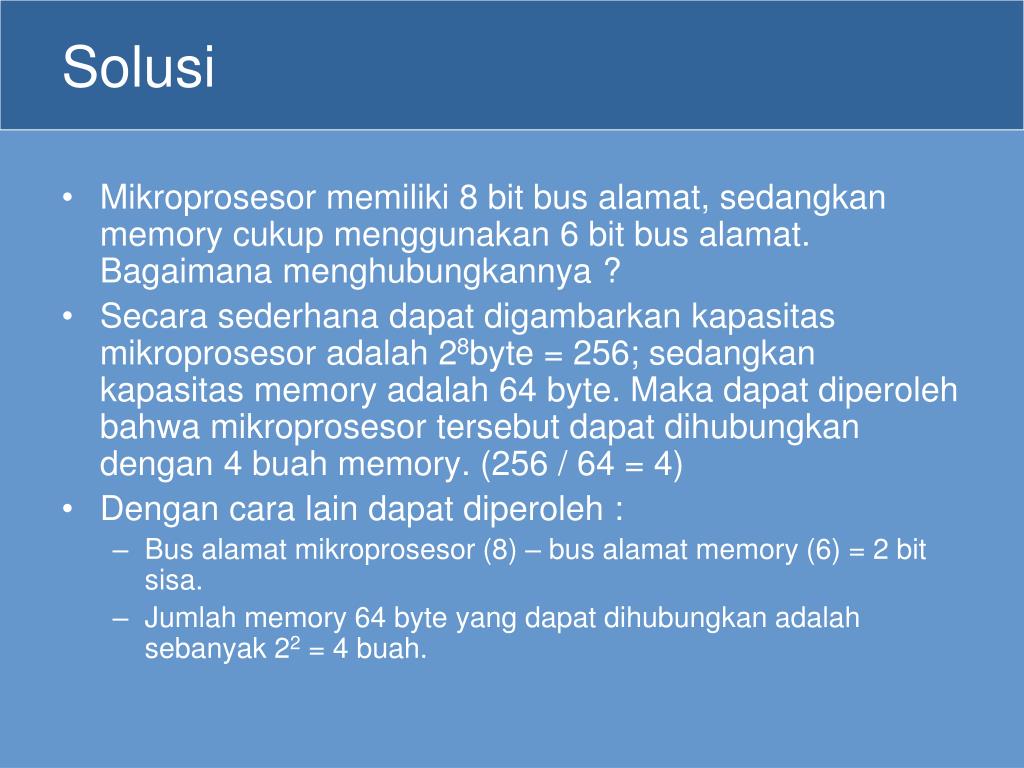 Solusi

• Mikroprosesor memiliki 8 bit bus alamat, sedangkan memory cukup menggunakan 6 bit bus alamat. Bagaimana menghubungkannya ?
• Secara sederhana dapat digambarkan kapasitas mikroprosesor adalah $2^8$byte = 256; sedangkan kapasitas memory adalah 64 byte. Maka dapat diperoleh bahwa mikroprosesor tersebut dapat dihubungkan dengan 4 buah memory. (256 / 64 = 4)
• Dengan cara lain dapat diperoleh :
– Bus alamat mikroprosesor (8) – bus alamat memory (6) = 2 bit sisa.
– Jumlah memory 64 byte yang dapat dihubungkan adalah sebanyak $2^2$ = 4 buah.